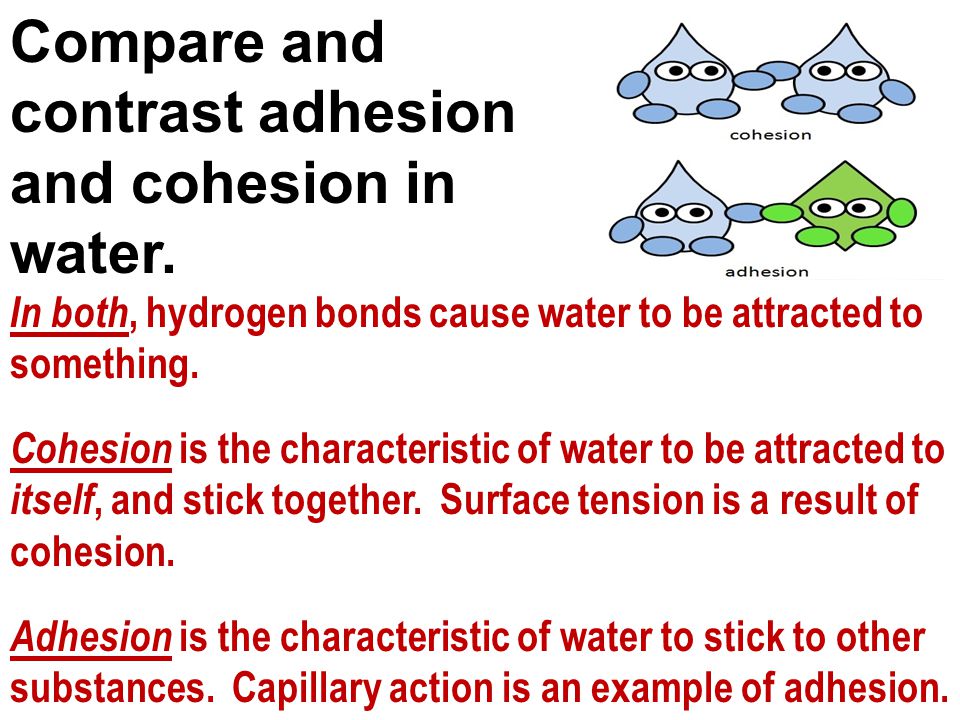 Compare and contrast adhesion and cohesion in water.

cohesion

adhesion

In both, hydrogen bonds cause water to be attracted to something.

Cohesion is the characteristic of water to be attracted to itself, and stick together. Surface tension is a result of cohesion.

Adhesion is the characteristic of water to stick to other substances. Capillary action is an example of adhesion.